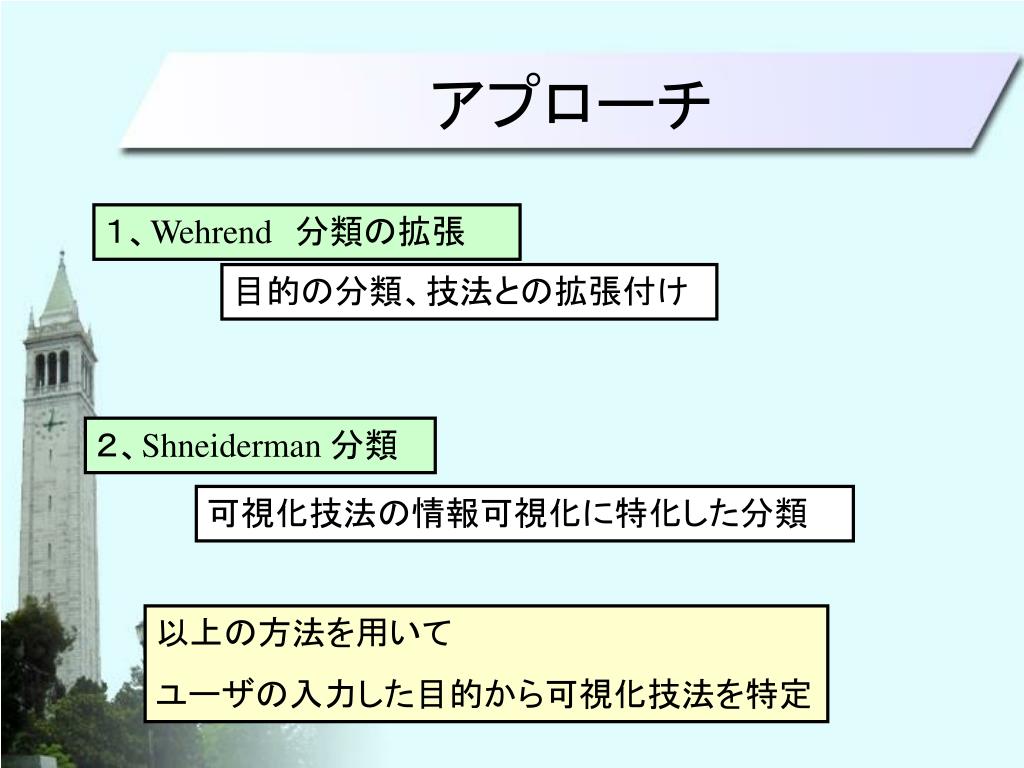 アプローチ

１、Wehrend　分類の拡張

目的の分類、技法との拡張付け

２、Shneiderman 分類

可視化技法の情報可視化に特化した分類

以上の方法を用いて
ユーザの入力した目的から可視化技法を特定